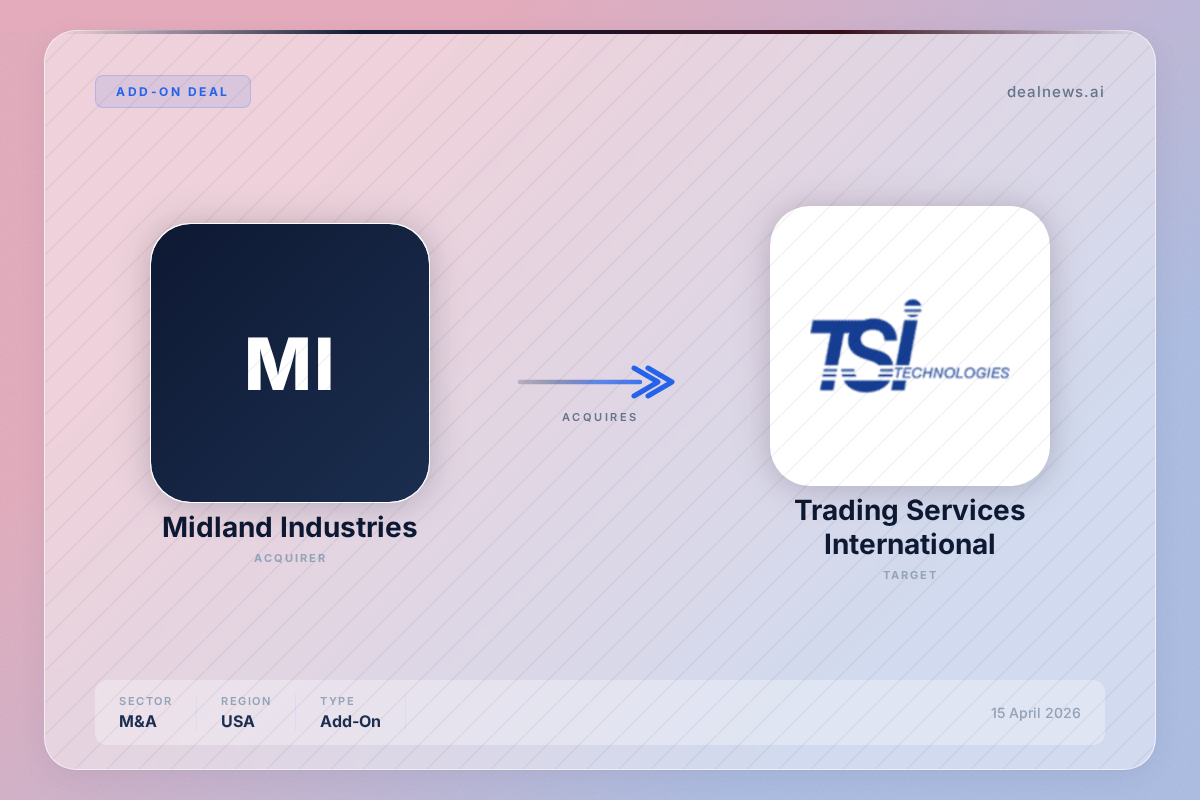 ADD-ON DEAL

dealnews.ai

MI

Midland Industries
ACQUIRER

ACQUIRES

TSI TECHNOLOGIES

Trading Services International
TARGET

SECTOR
M&A

REGION
USA

TYPE
Add-On

15 April 2026